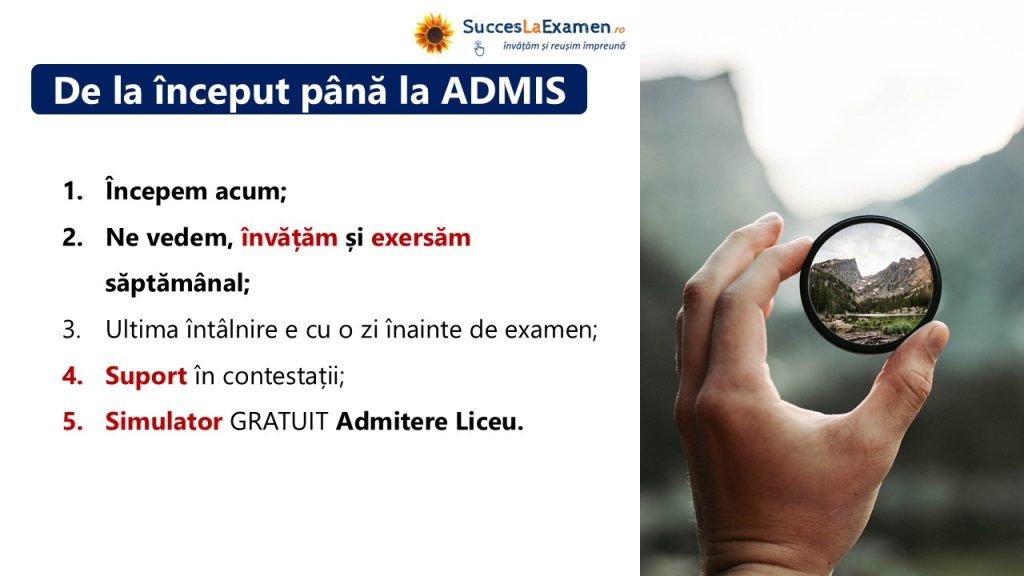 SuccesLaExamen.ro
învățăm și reușim împreună

De la început până la ADMIS

1. Începem acum;
2. Ne vedem, învățăm și exersăm săptămânal;
3. Ultima întâlnire e cu o zi înainte de examen;
4. Suport în contestații;
5. Simulator GRATUIT Admitere Liceu.